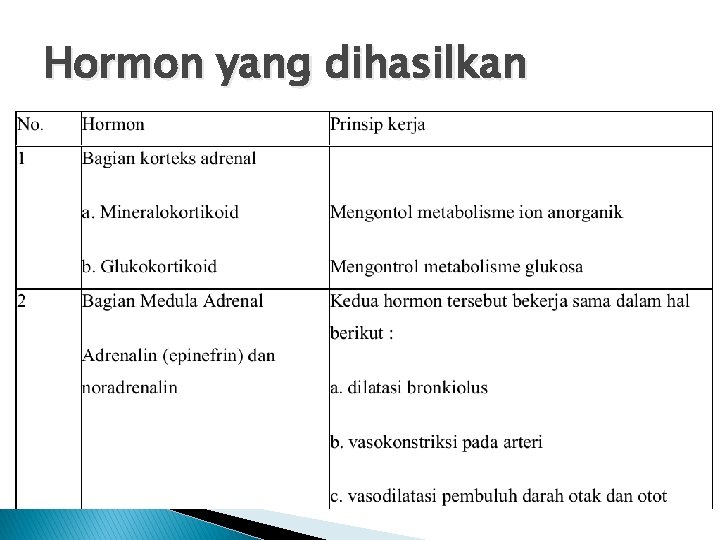 Hormon yang dihasilkan

| No. | Hormon | Prinsip kerja |
|---|---|---|
| 1 | Bagian korteks adrenal<br><br>a. Mineralokortikoid<br><br>b. Glukokortikoid | <br><br>Mengontol metabolisme ion anorganik<br><br>Mengontrol metabolisme glukosa |
| 2 | Bagian Medula Adrenal<br><br>Adrenalin (epinefrin) dan noradrenalin | Kedua hormon tersebut bekerja sama dalam hal berikut :<br><br>a. dilatasi bronkiolus<br><br>b. vasokonstriksi pada arteri<br><br>c. vasodilatasi pembuluh darah otak dan otot |